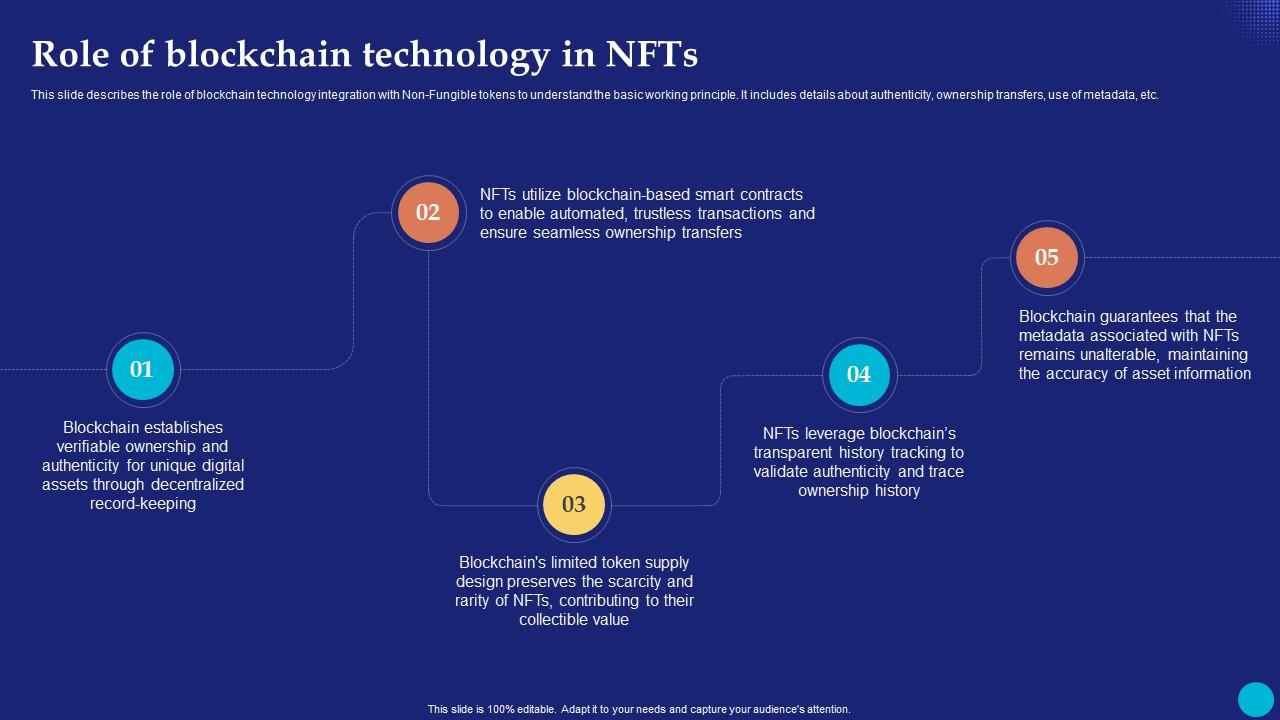 Role of blockchain technology in NFTs

This slide describes the role of blockchain technology integration with Non-Fungible tokens to understand the basic working principle. It includes details about authenticity, ownership transfers, use of metadata, etc.

01

Blockchain establishes verifiable ownership and authenticity for unique digital assets through decentralized record-keeping

02

NFTs utilize blockchain-based smart contracts to enable automated, trustless transactions and ensure seamless ownership transfers

03

Blockchain's limited token supply design preserves the scarcity and rarity of NFTs, contributing to their collectible value

04

NFTs leverage blockchain's transparent history tracking to validate authenticity and trace ownership history

05

Blockchain guarantees that the metadata associated with NFTs remains unalterable, maintaining the accuracy of asset information

This slide is 100% editable. Adapt it to your needs and capture your audience's attention.